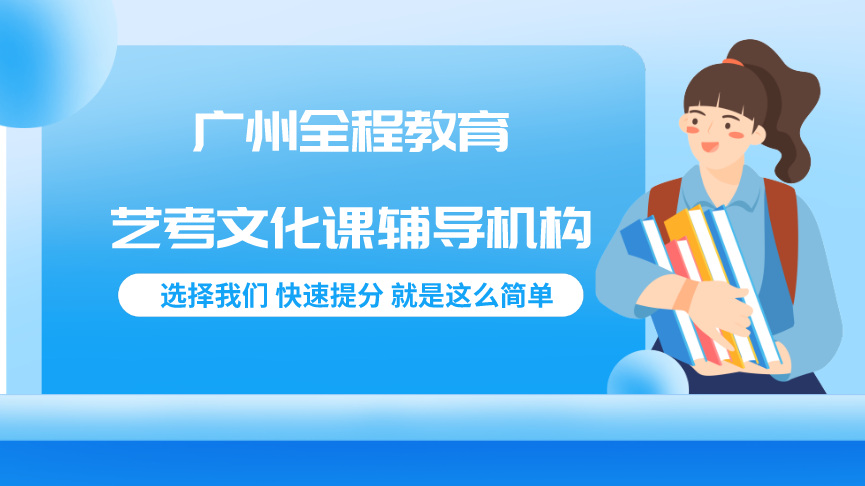 广州全程教育

艺考文化课辅导机构

选择我们 快速提分 就是这么简单